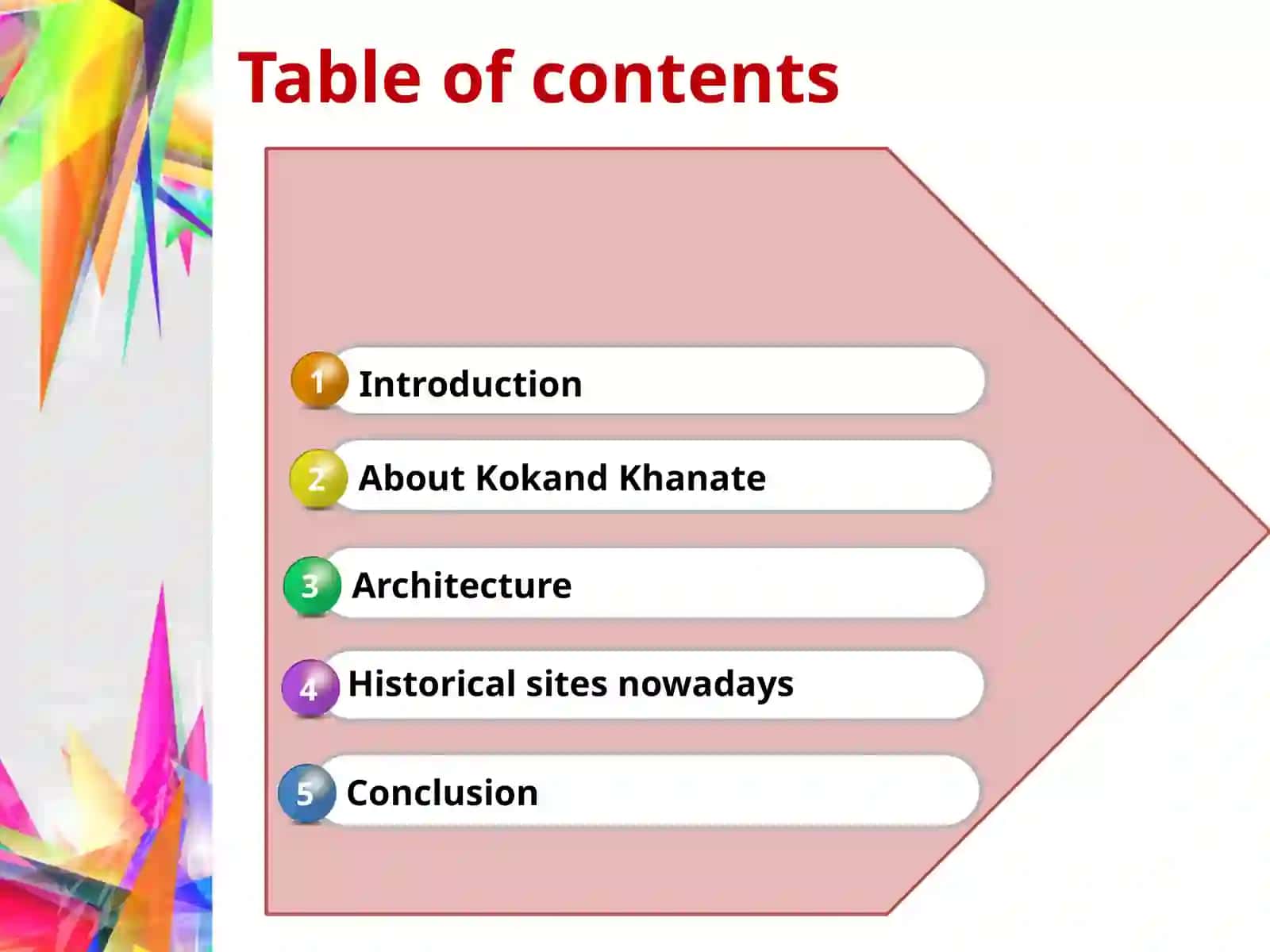 Table of contents

1 Introduction

2 About Kokand Khanate

3 Architecture

4 Historical sites nowadays

5 Conclusion